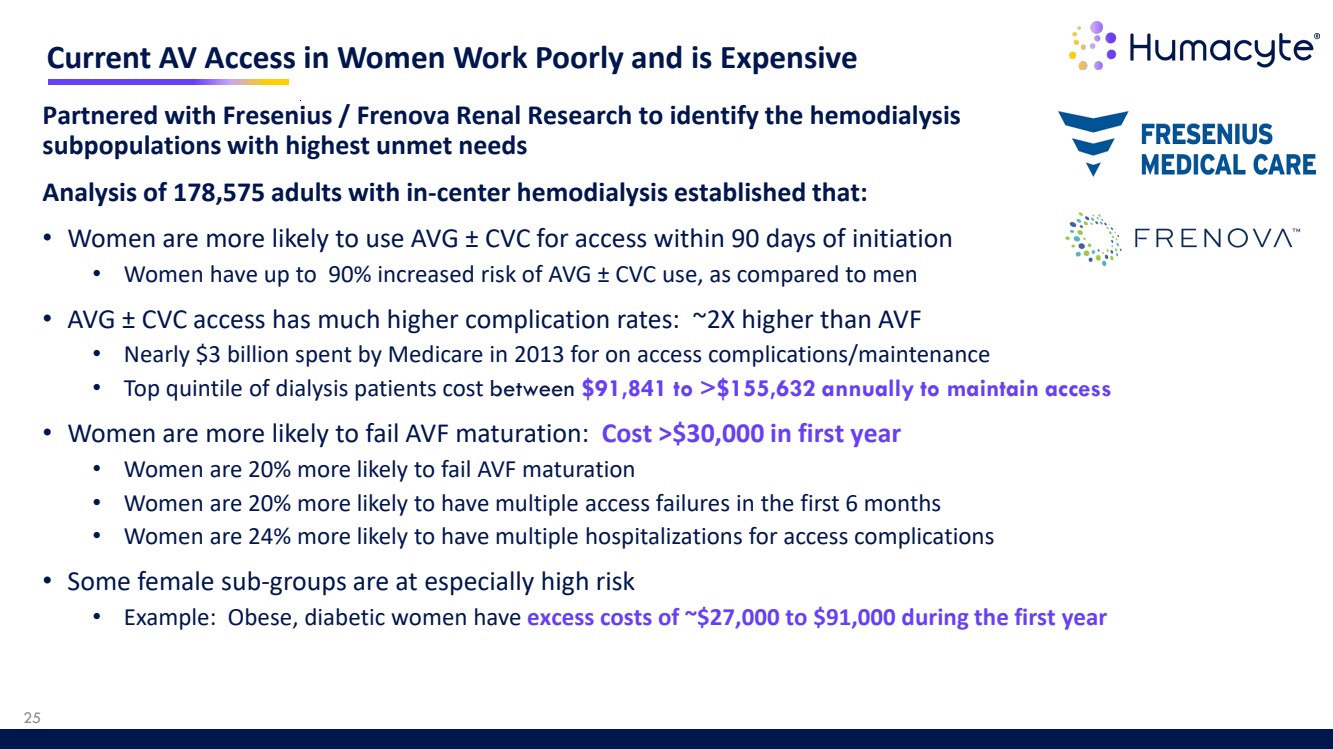 Current AV Access in Women Work Poorly and is Expensive

Humacyte®

FRESENIUS MEDICAL CARE

FRENOVA™

Partnered with Fresenius / Frenova Renal Research to identify the hemodialysis subpopulations with highest unmet needs

Analysis of 178,575 adults with in-center hemodialysis established that:

• Women are more likely to use AVG ± CVC for access within 90 days of initiation
 • Women have up to 90% increased risk of AVG ± CVC use, as compared to men
• AVG ± CVC access has much higher complication rates: ~2X higher than AVF
 • Nearly \$3 billion spent by Medicare in 2013 for on access complications/maintenance
 • Top quintile of dialysis patients cost between \$91,841 to >\$155,632 annually to maintain access
• Women are more likely to fail AVF maturation: Cost >\$30,000 in first year
 • Women are 20% more likely to fail AVF maturation
 • Women are 20% more likely to have multiple access failures in the first 6 months
 • Women are 24% more likely to have multiple hospitalizations for access complications
• Some female sub-groups are at especially high risk
 • Example: Obese, diabetic women have excess costs of ~\$27,000 to \$91,000 during the first year

25